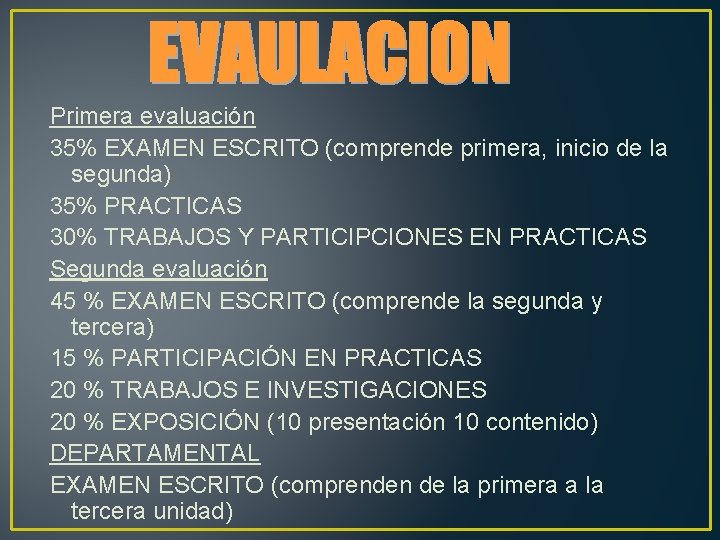 EVAULACION

Primera evaluación

35% EXAMEN ESCRITO (comprende primera, inicio de la segunda)

35% PRACTICAS

30% TRABAJOS Y PARTICIPCIONES EN PRACTICAS

Segunda evaluación

45 % EXAMEN ESCRITO (comprende la segunda y tercera)

15 % PARTICIPACIÓN EN PRACTICAS

20 % TRABAJOS E INVESTIGACIONES

20 % EXPOSICIÓN (10 presentación 10 contenido)

DEPARTAMENTAL

EXAMEN ESCRITO (comprenden de la primera a la tercera unidad)